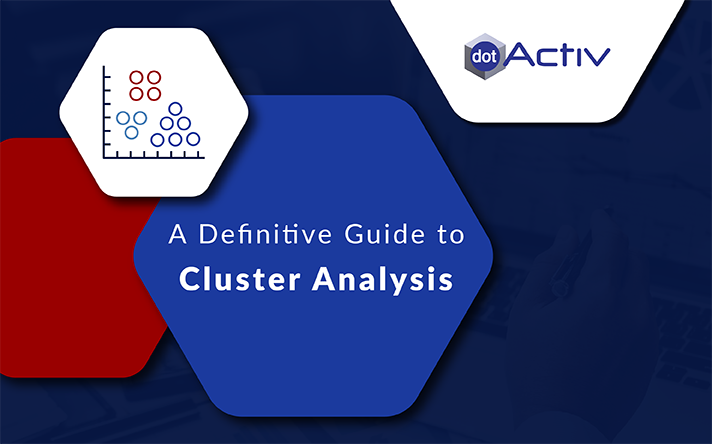 dot Activ

A Definitive Guide to
Cluster Analysis